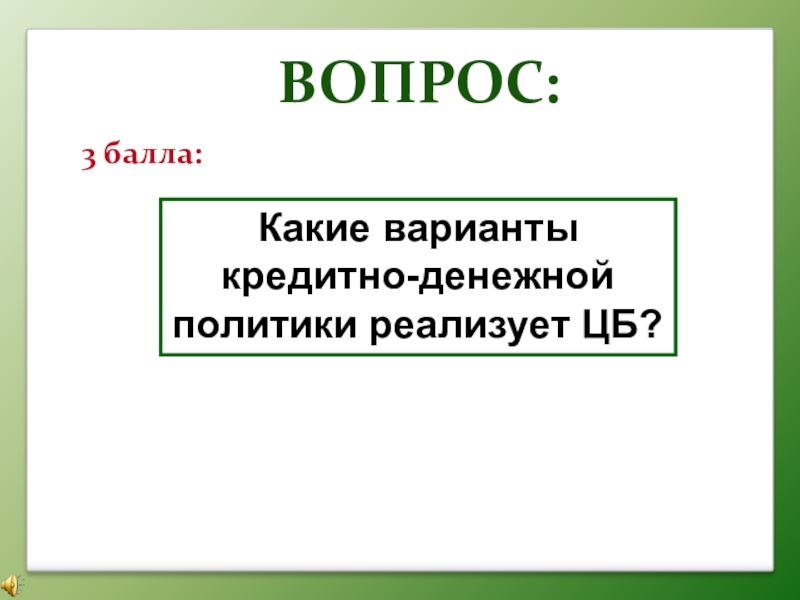 ВОПРОС:

3 балла:

Какие варианты кредитно-денежной политики реализует ЦБ?